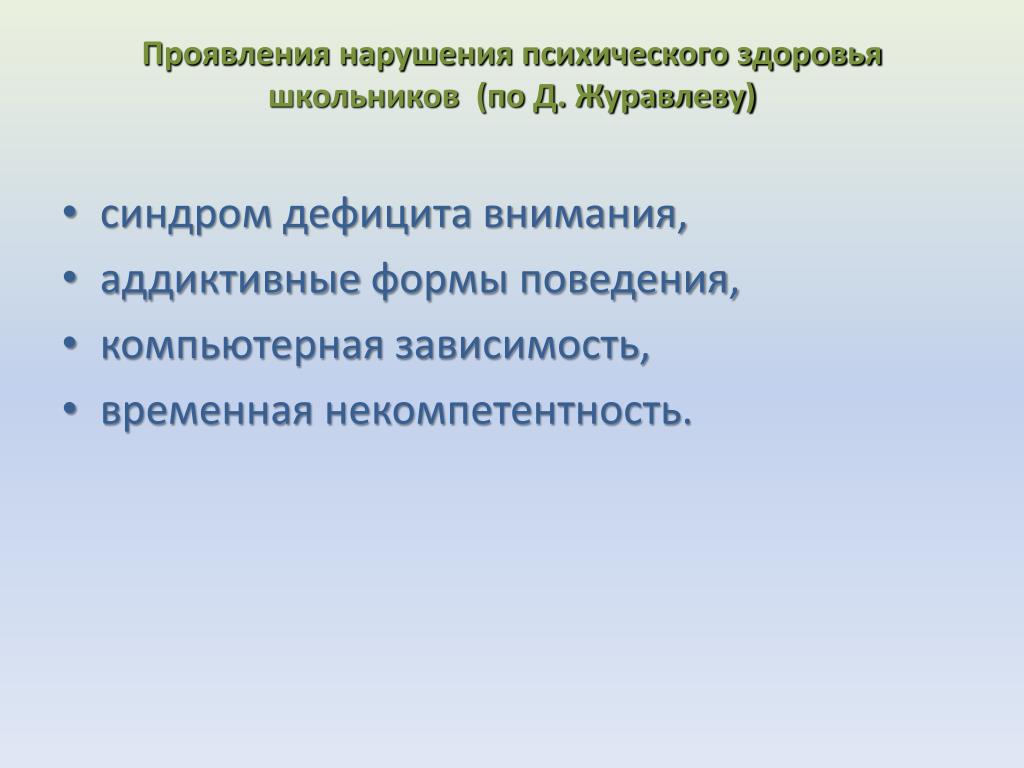 Проявления нарушения психического здоровья школьников (по Д. Журавлеву)

• синдром дефицита внимания,
• аддиктивные формы поведения,
• компьютерная зависимость,
• временная некомпетентность.